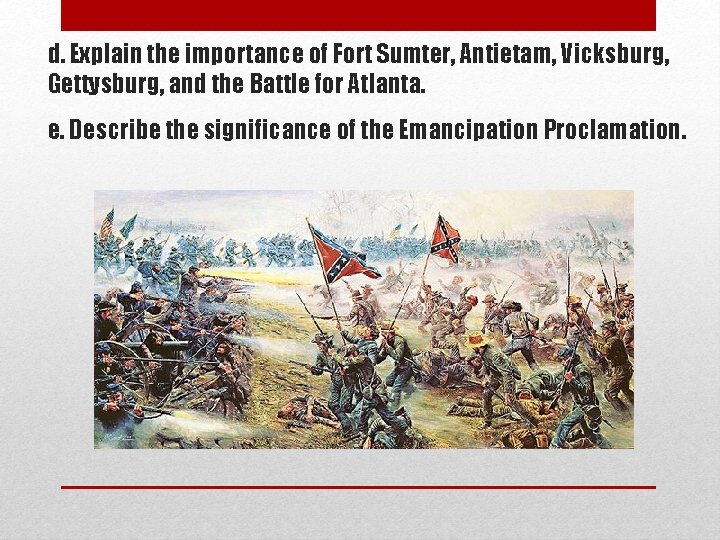 d. Explain the importance of Fort Sumter, Antietam, Vicksburg, Gettysburg, and the Battle for Atlanta.

e. Describe the significance of the Emancipation Proclamation.